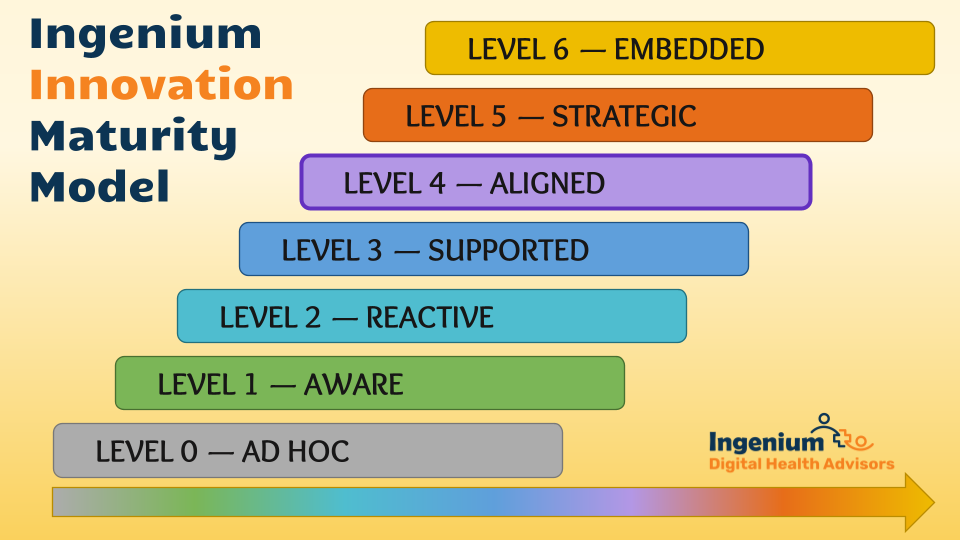 Ingenium Innovation Maturity Model

LEVEL 6 — EMBEDDED

LEVEL 5 — STRATEGIC

LEVEL 4 — ALIGNED

LEVEL 3 — SUPPORTED

LEVEL 2 — REACTIVE

LEVEL 1 — AWARE

LEVEL 0 — AD HOC

Ingenium
Digital Health Advisors